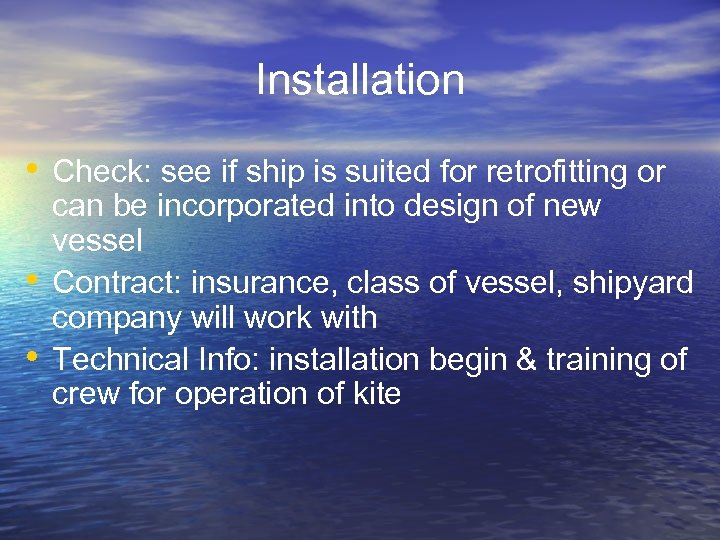 Installation

• Check: see if ship is suited for retrofitting or can be incorporated into design of new vessel
• Contract: insurance, class of vessel, shipyard company will work with
• Technical Info: installation begin & training of crew for operation of kite